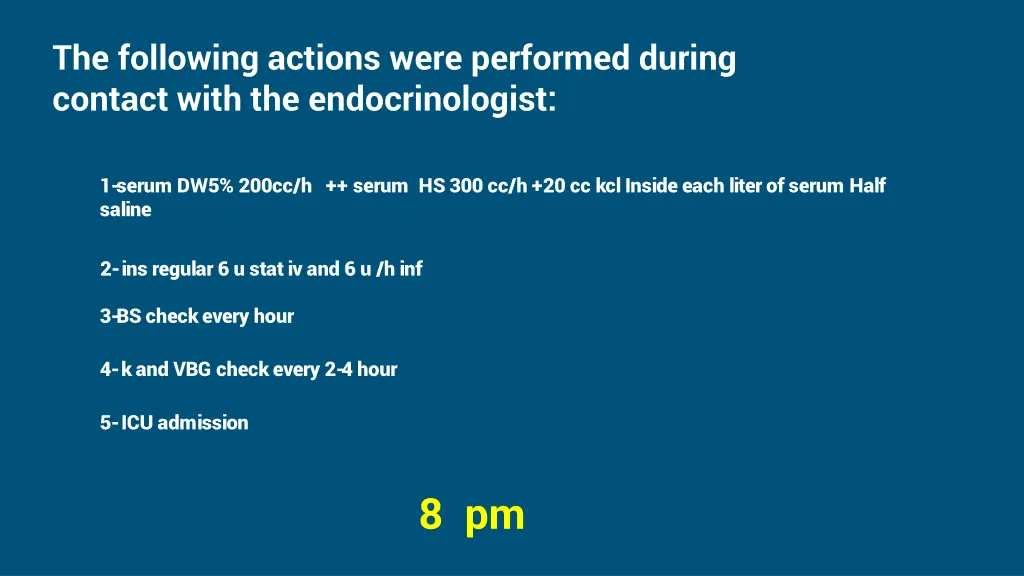 The following actions were performed during contact with the endocrinologist:

1-serum DW5% 200cc/h ++ serum HS 300 cc/h +20 cc kcl Inside each liter of serum Half saline

2- ins regular 6 u stat iv and 6 u /h inf

3-BS check every hour

4- k and VBG check every 2-4 hour

5- ICU admission

8 pm